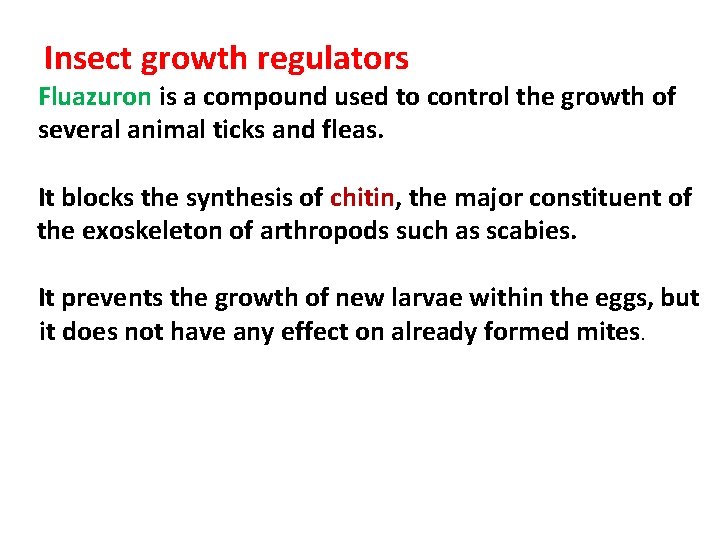 Insect growth regulators

Fluazuron is a compound used to control the growth of several animal ticks and fleas.

It blocks the synthesis of chitin, the major constituent of the exoskeleton of arthropods such as scabies.

It prevents the growth of new larvae within the eggs, but it does not have any effect on already formed mites.